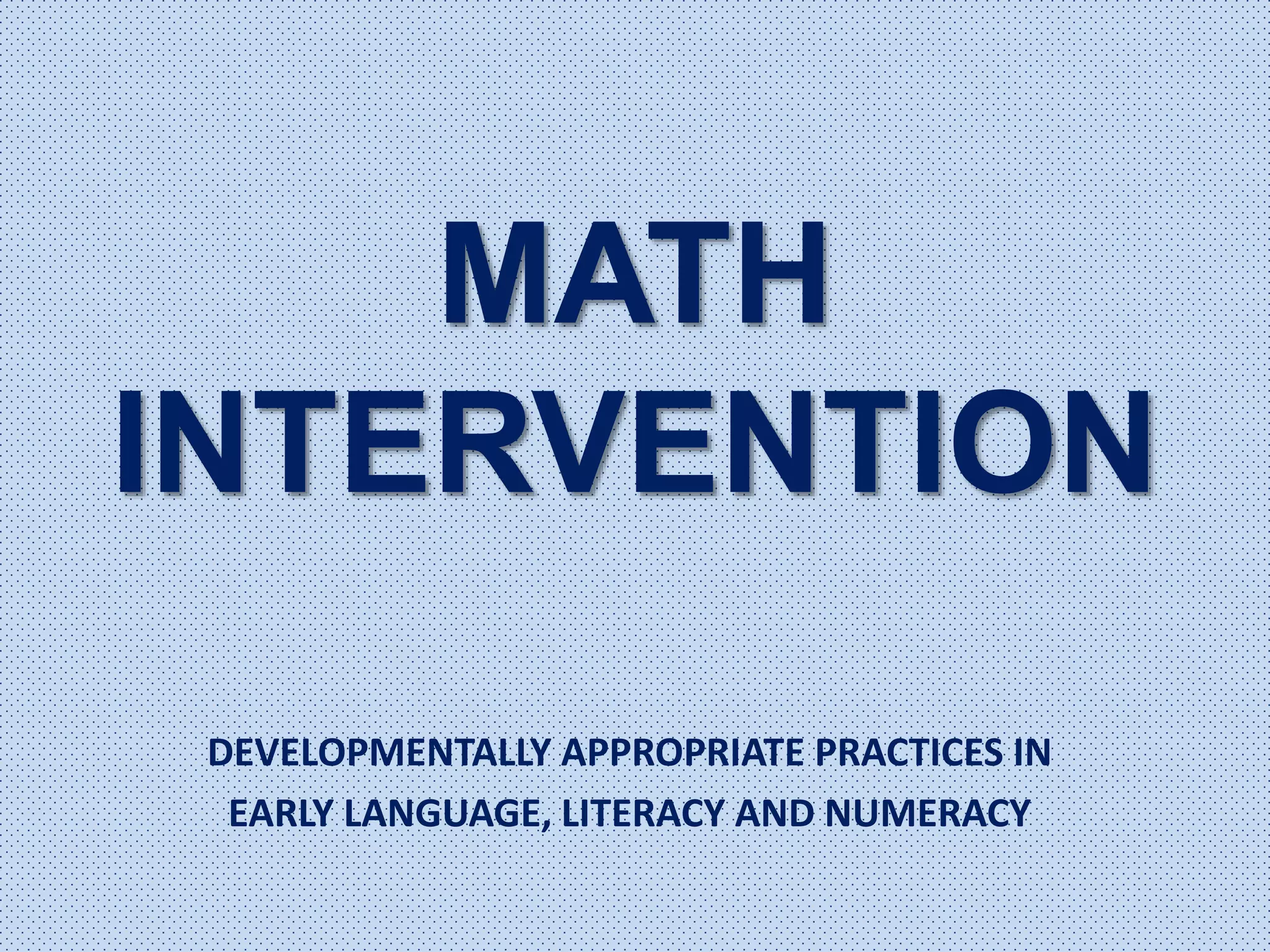 MATH INTERVENTION

DEVELOPMENTALLY APPROPRIATE PRACTICES IN EARLY LANGUAGE, LITERACY AND NUMERACY